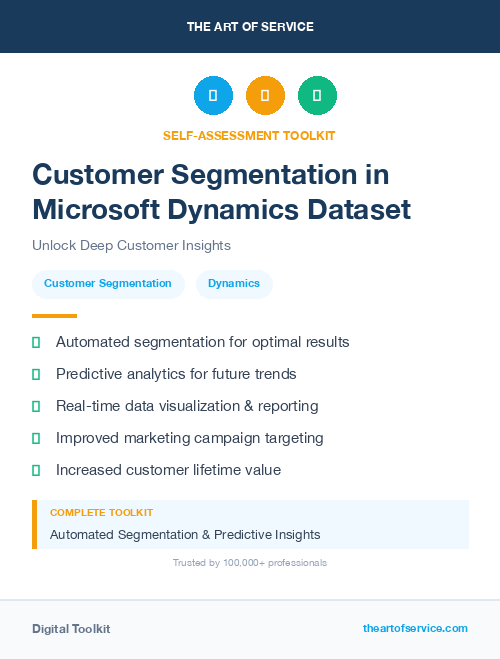 THE ART OF SERVICE

SELF-ASSESSMENT TOOLKIT

Customer Segmentation in Microsoft Dynamics Dataset

Unlock Deep Customer Insights

Customer Segmentation

Dynamics

Automated segmentation for optimal results

Predictive analytics for future trends

Real-time data visualization & reporting

Improved marketing campaign targeting

Increased customer lifetime value

COMPLETE TOOLKIT

Automated Segmentation & Predictive Insights

Trusted by 100,000+ professionals

Digital Toolkit

theartofservice.com